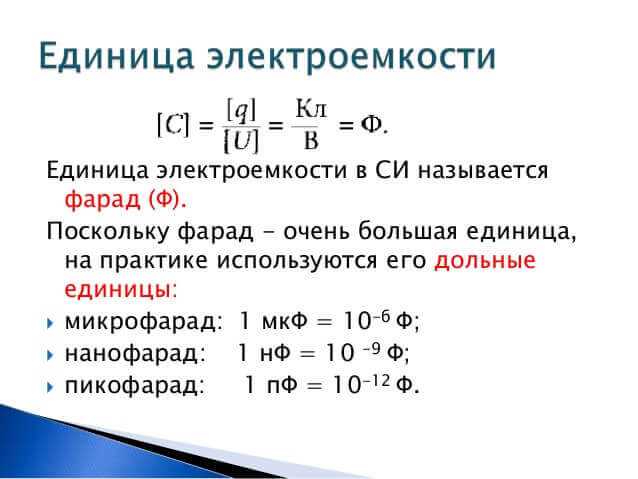 Единица электроемкости

$[C] = \frac{[q]}{[U]} = \frac{Кл}{В} = Ф.$

Единица электроемкости в СИ называется фарад (Ф).

Поскольку фарад – очень большая единица, на практике используются его дольные единицы:

микрофарад: 1 мкФ = $10^{-6}$ Ф;

нанофарад: 1 нФ = $10^{-9}$ Ф;

пикофарад: 1 пФ = $10^{-12}$ Ф.